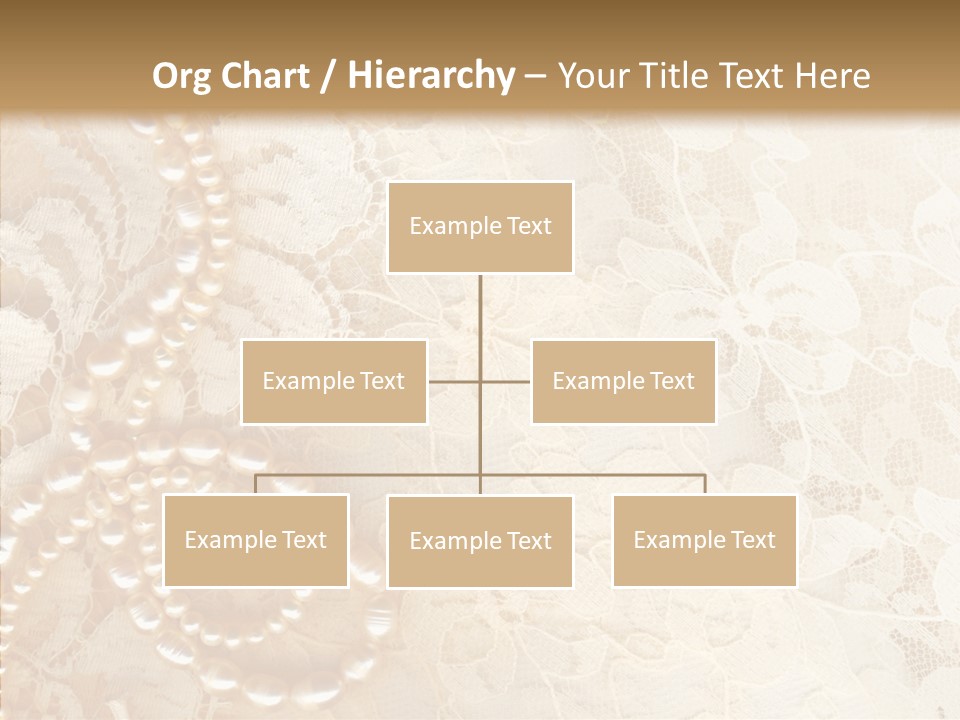 Org Chart / Hierarchy – Your Title Text Here

Example Text

Example Text

Example Text

Example Text

Example Text

Example Text